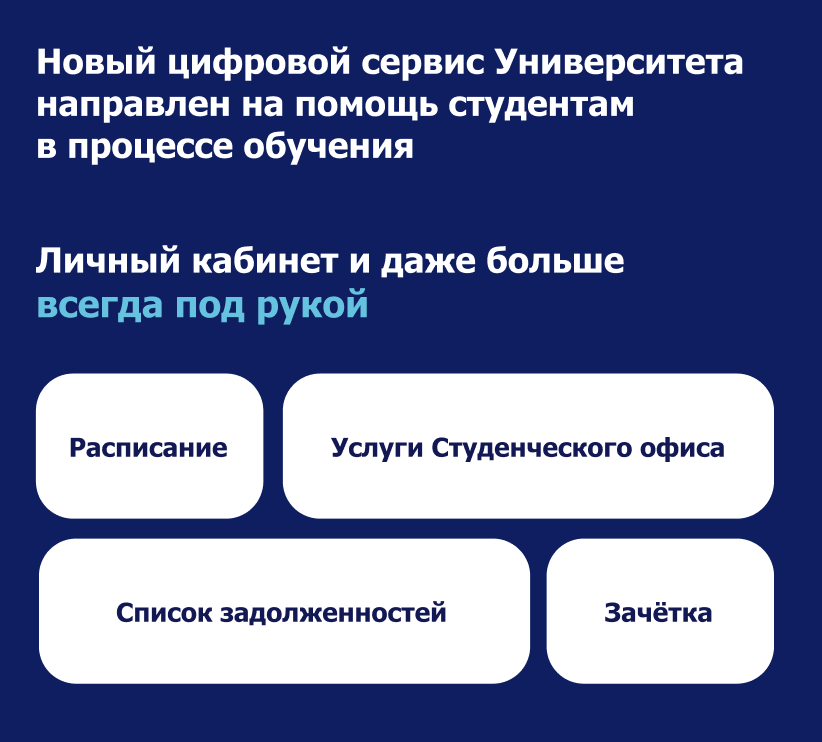 Новый цифровой сервис Университета направлен на помощь студентам в процессе обучения

Личный кабинет и даже больше всегда под рукой

Расписание

Услуги Студенческого офиса

Список задолженностей

Зачётка